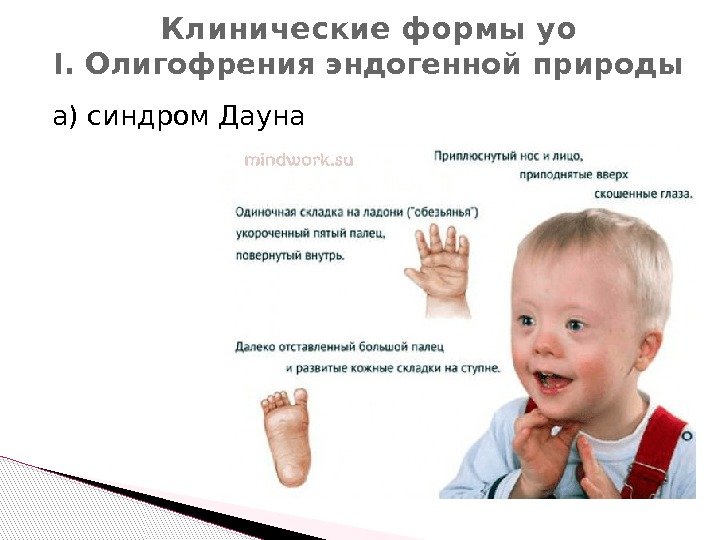 Клинические формы уо
I. Олигофрения эндогенной природы

а) синдром Дауна

mindwork.su

Приплюснутый нос и лицо, приподнятые вверх скошенные глаза.

Одиночная складка на ладони ("обезьянья") укороченный пятый палец, повернутый внутрь.

Далеко отставленный большой палец и развитые кожные складки на ступне.